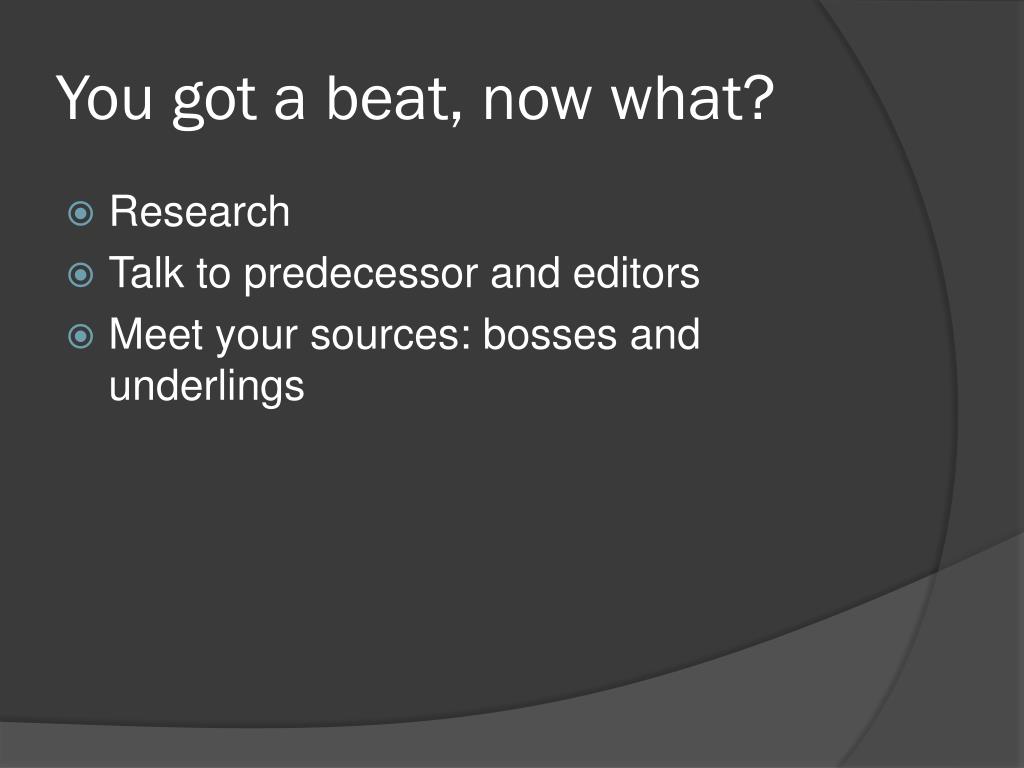 You got a beat, now what?

Research
Talk to predecessor and editors
Meet your sources: bosses and underlings